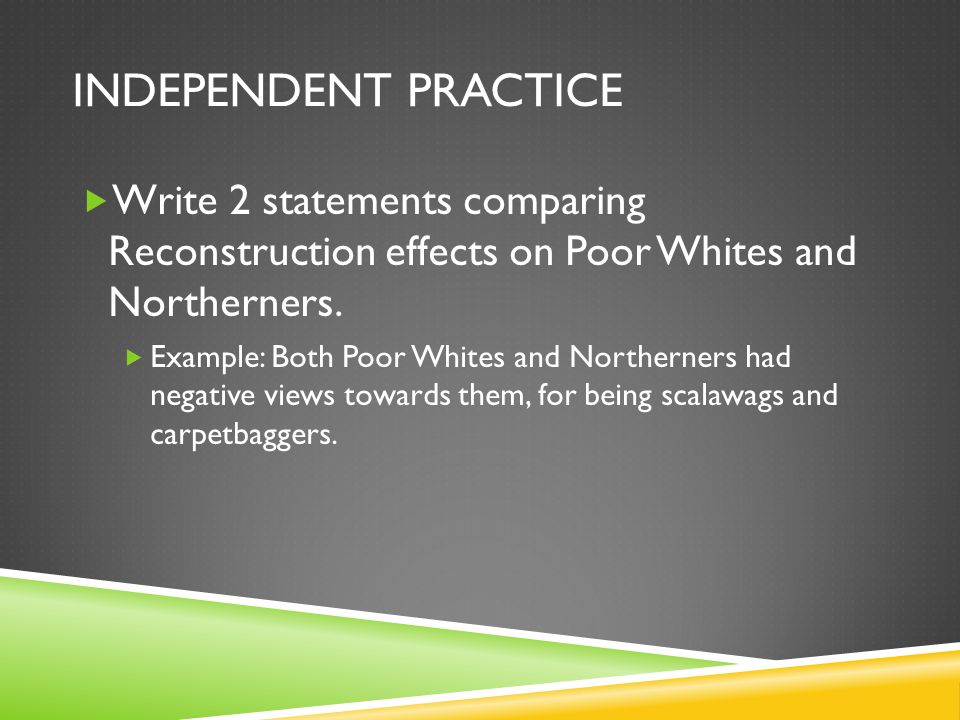 INDEPENDENT PRACTICE

Write 2 statements comparing Reconstruction effects on Poor Whites and Northerners.

Example: Both Poor Whites and Northerners had negative views towards them, for being scalawags and carpetbaggers.